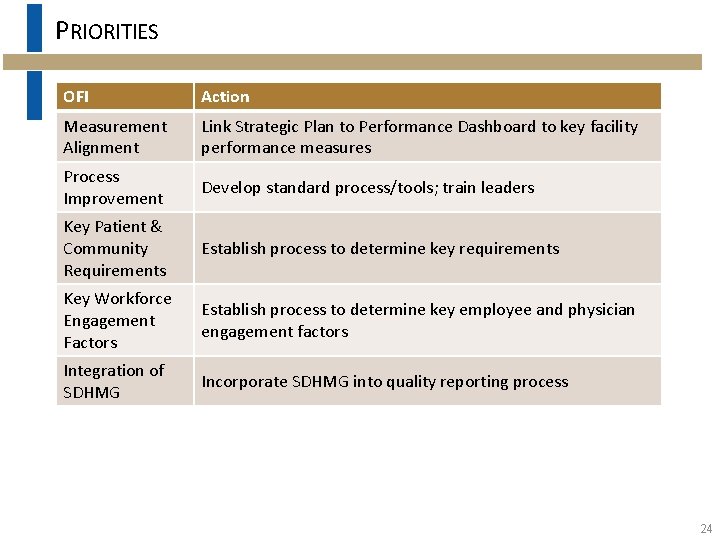 PRIORITIES

| OFI | Action |
|---|---|
| Measurement Alignment | Link Strategic Plan to Performance Dashboard to key facility performance measures |
| Process Improvement | Develop standard process/tools; train leaders |
| Key Patient & Community Requirements | Establish process to determine key requirements |
| Key Workforce Engagement Factors | Establish process to determine key employee and physician engagement factors |
| Integration of SDHMG | Incorporate SDHMG into quality reporting process |

24